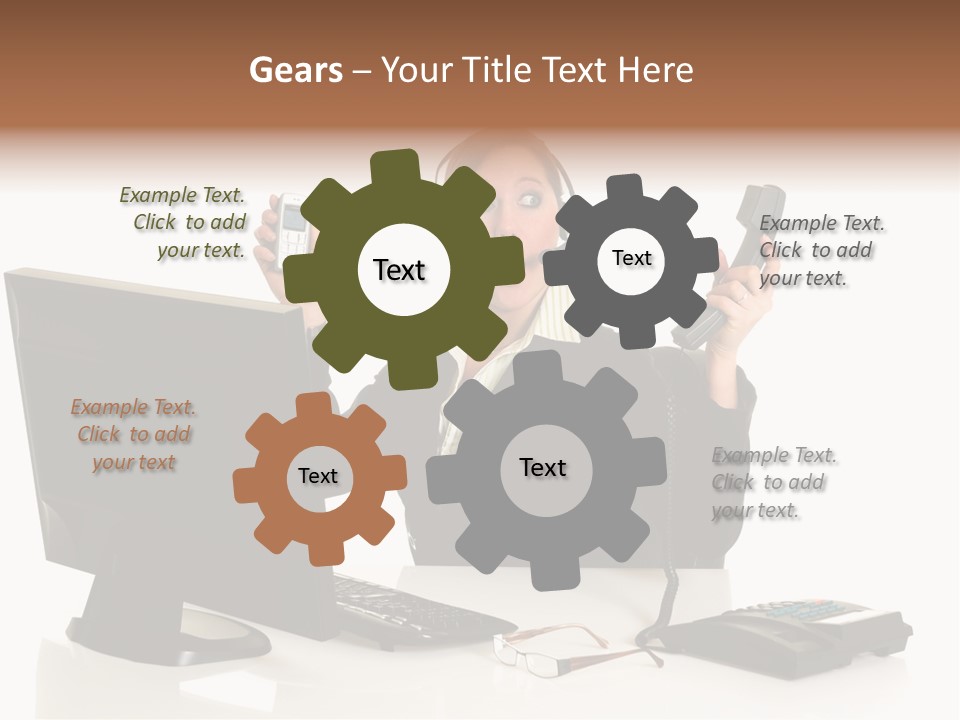 Gears – Your Title Text Here

Example Text. Click to add your text.

Text

Text

Example Text. Click to add your text.

Example Text. Click to add your text

Text

Text

Example Text. Click to add your text.